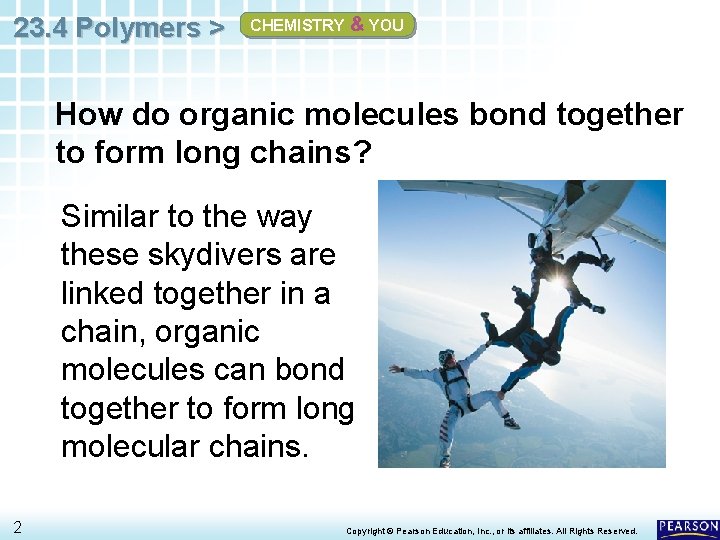 23.4 Polymers > CHEMISTRY & YOU

How do organic molecules bond together to form long chains?

Similar to the way these skydivers are linked together in a chain, organic molecules can bond together to form long molecular chains.

2

Copyright © Pearson Education, Inc., or its affiliates. All Rights Reserved.

PEARSON